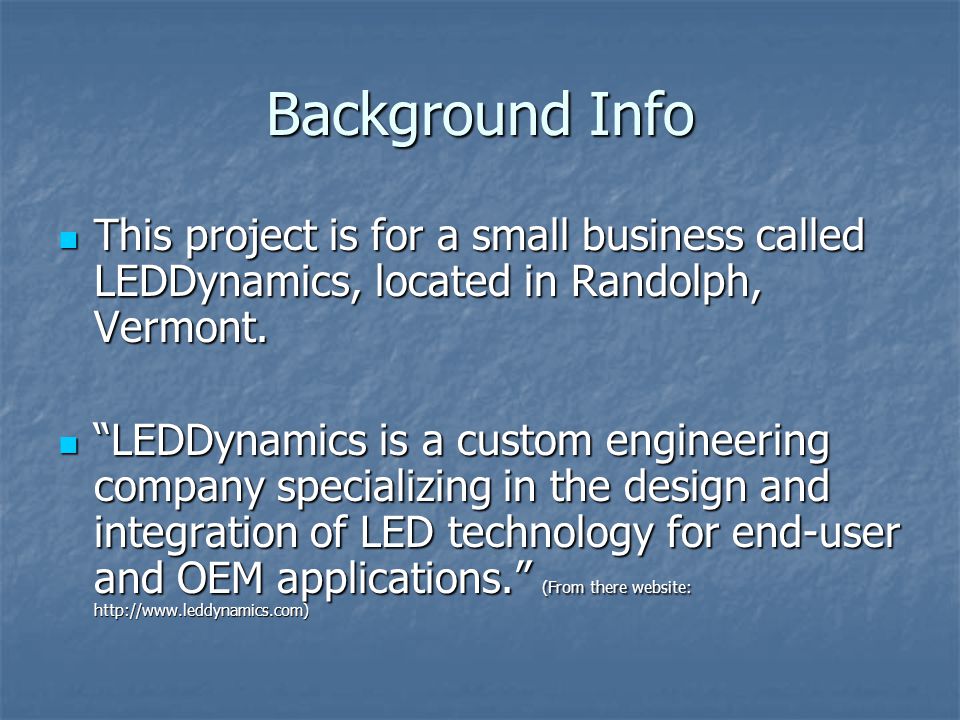 Background Info

This project is for a small business called LEDDynamics, located in Randolph, Vermont.

“LEDDynamics is a custom engineering company specializing in the design and integration of LED technology for end-user and OEM applications.” (From there website: http://www.leddynamics.com)